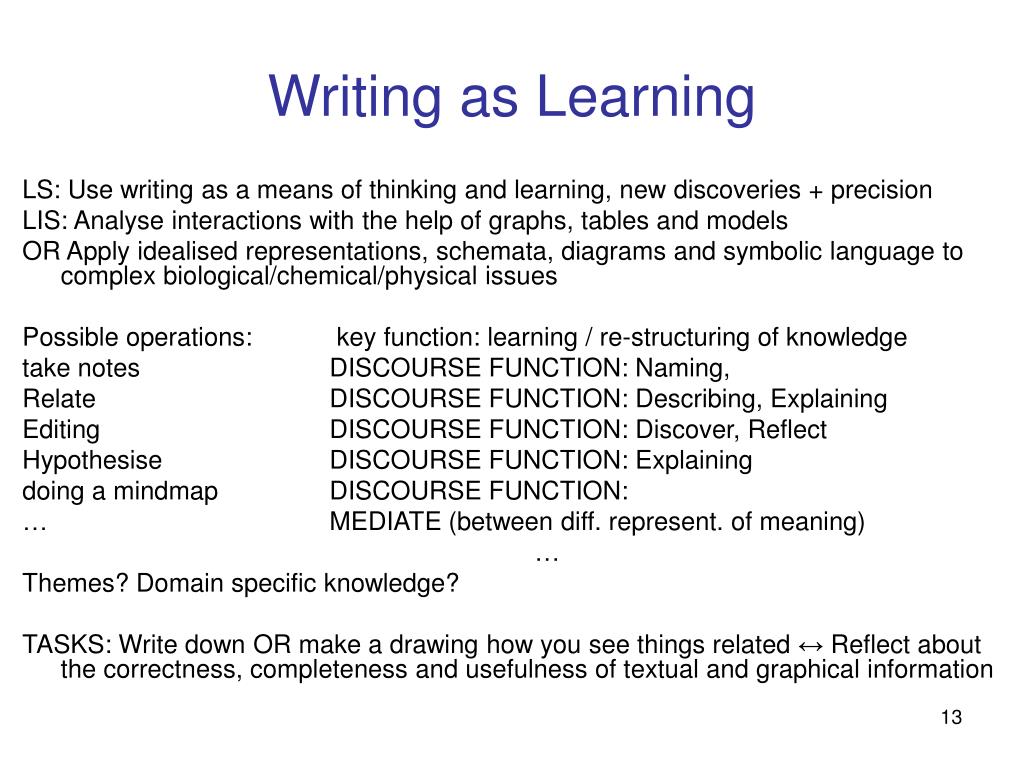 Writing as Learning

LS: Use writing as a means of thinking and learning, new discoveries + precision
LIS: Analyse interactions with the help of graphs, tables and models
OR Apply idealised representations, schemata, diagrams and symbolic language to complex biological/chemical/physical issues

Possible operations: key function: learning / re-structuring of knowledge
take notes DISCOURSE FUNCTION: Naming,
Relate DISCOURSE FUNCTION: Describing, Explaining
Editing DISCOURSE FUNCTION: Discover, Reflect
Hypothesise DISCOURSE FUNCTION: Explaining
doing a mindmap DISCOURSE FUNCTION:
… MEDIATE (between diff. represent. of meaning)
…
Themes? Domain specific knowledge?

TASKS: Write down OR make a drawing how you see things related ↔ Reflect about the correctness, completeness and usefulness of textual and graphical information

13